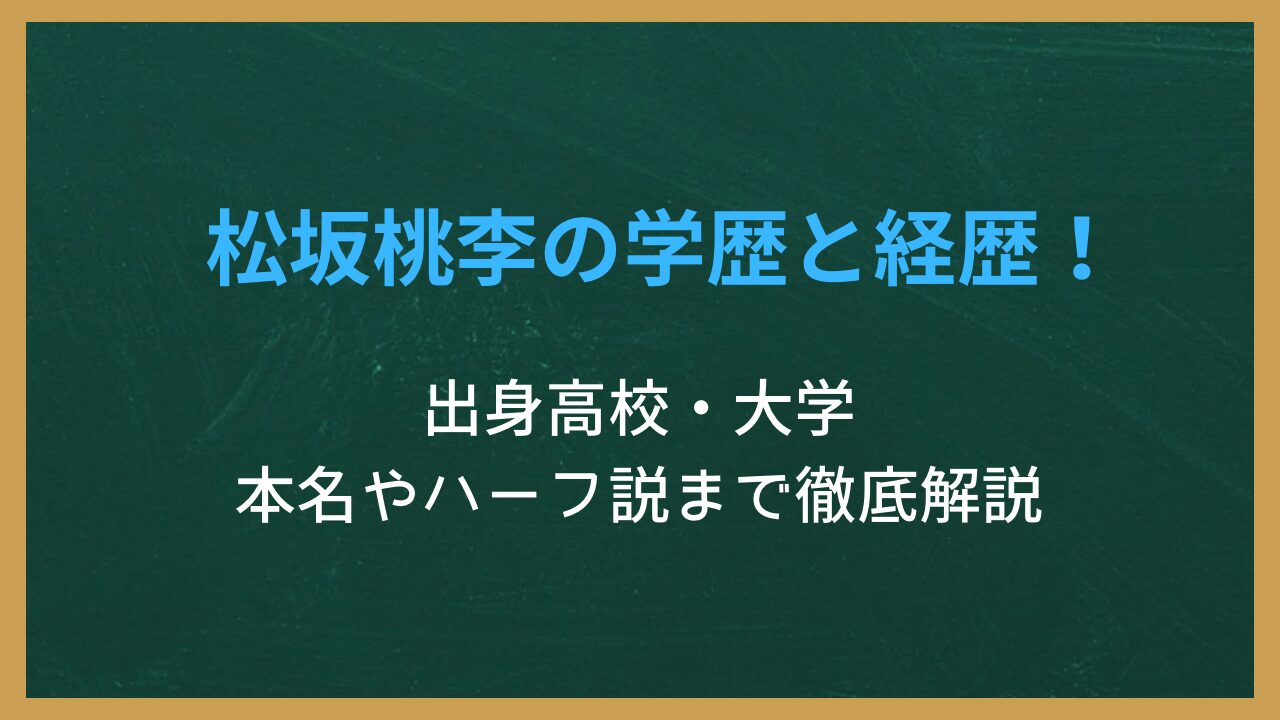 松坂桃李の学歴と経歴！

出身高校・大学
本名やハーフ説まで徹底解説